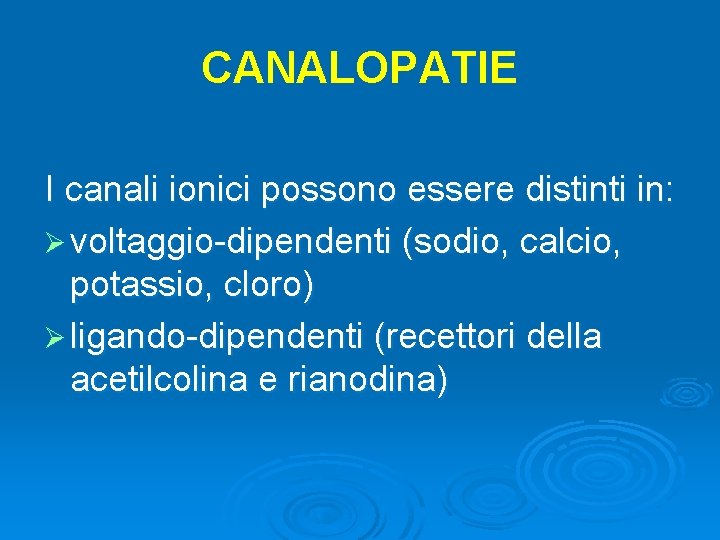 CANALOPATIE

I canali ionici possono essere distinti in:

➢ voltaggio-dipendenti (sodio, calcio, potassio, cloro)

➢ ligando-dipendenti (recettori della acetilcolina e rianodina)